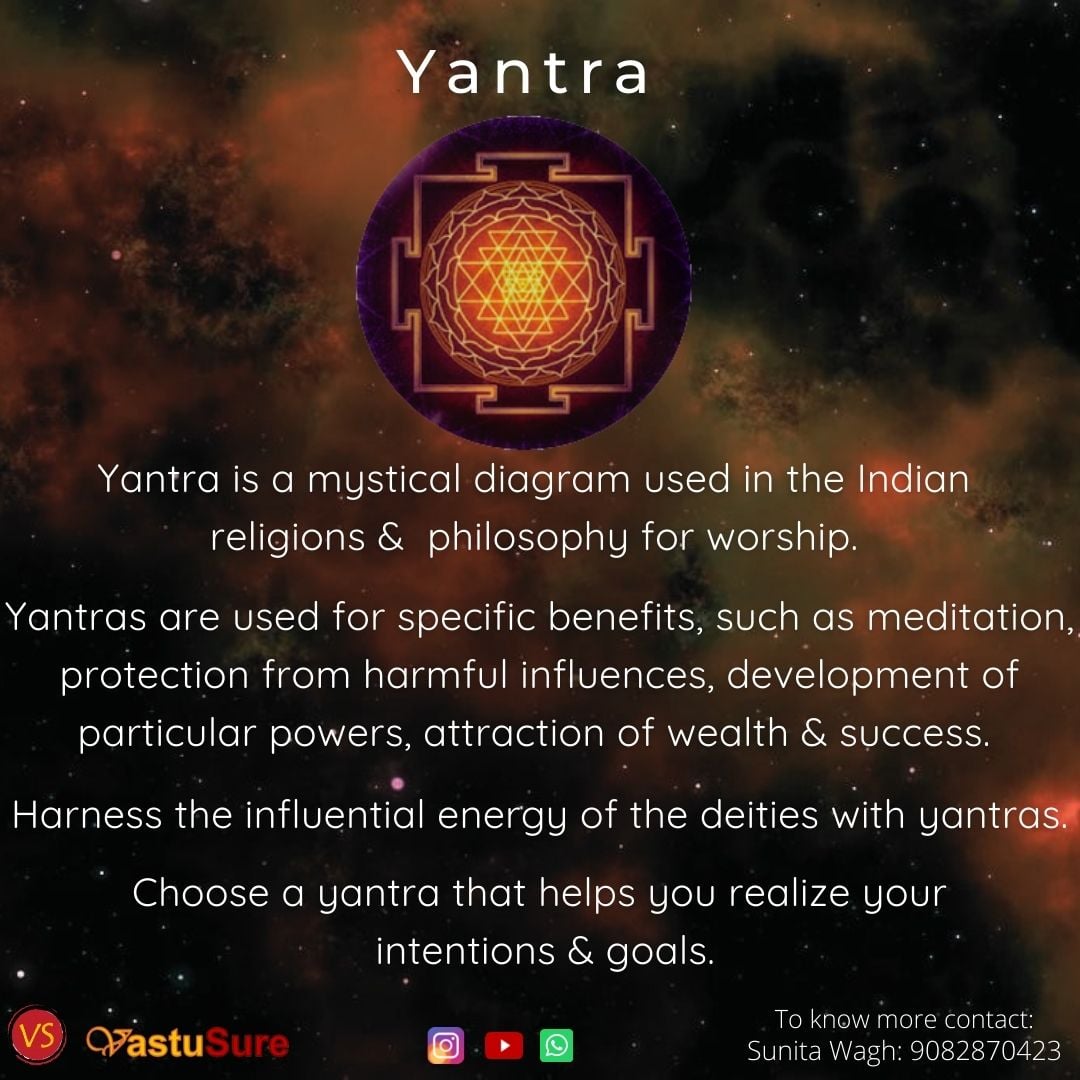 Yantra

Yantra is a mystical diagram used in the Indian religions & philosophy for worship.

Yantras are used for specific benefits, such as meditation, protection from harmful influences, development of particular powers, attraction of wealth & success.

Harness the influential energy of the deities with yantras.

Choose a yantra that helps you realize your intentions & goals.

VS VastuSure

To know more contact:
Sunita Wagh: 9082870423